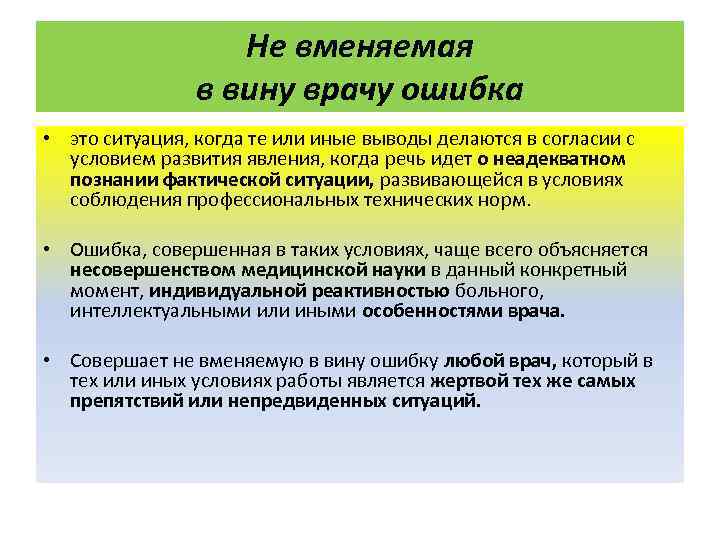 Не вменяемая
в вину врачу ошибка

• это ситуация, когда те или иные выводы делаются в согласии с условием развития явления, когда речь идет о неадекватном познании фактической ситуации, развивающейся в условиях соблюдения профессиональных технических норм.

• Ошибка, совершенная в таких условиях, чаще всего объясняется несовершенством медицинской науки в данный конкретный момент, индивидуальной реактивностью больного, интеллектуальными или иными особенностями врача.

• Совершает не вменяемую в вину ошибку любой врач, который в тех или иных условиях работы является жертвой тех же самых препятствий или непредвиденных ситуаций.